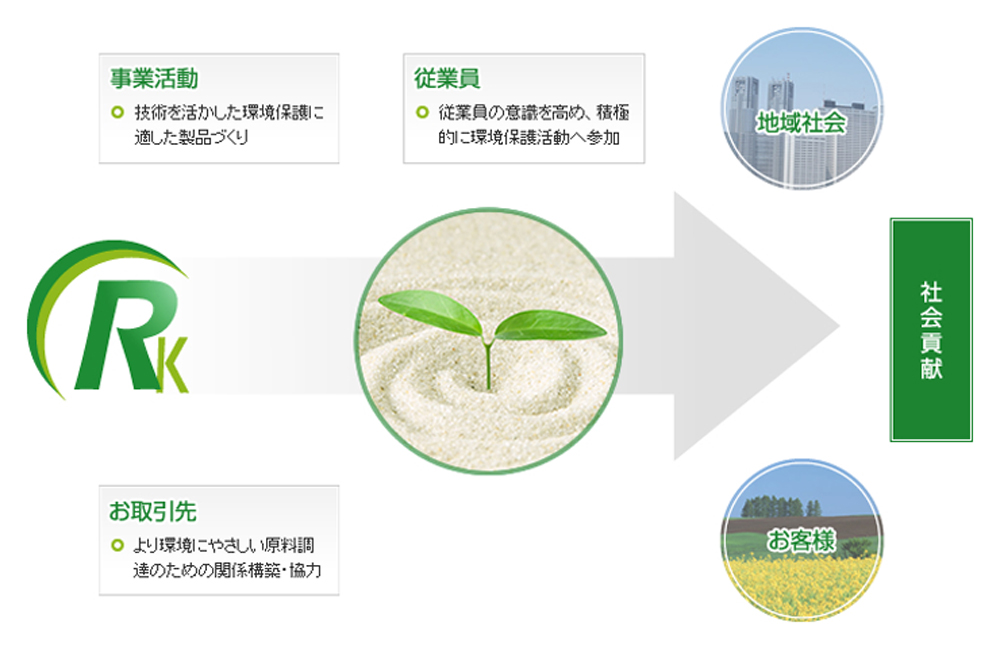 事業活動
技術を活かした環境保護に適した製品づくり

従業員
従業員の意識を高め、積極的に環境保護活動へ参加

地域社会

RK

社会貢献

お取引先
より環境にやさしい原料調達のための関係構築・協力

お客様